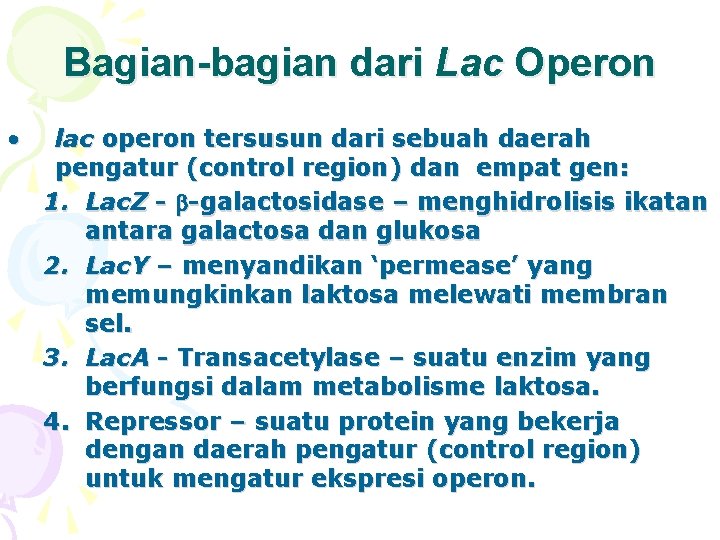 Bagian-bagian dari Lac Operon

• lac operon tersusun dari sebuah daerah pengatur (control region) dan empat gen:

1. LacZ - β-galactosidase – menghidrolisis ikatan antara galactosa dan glukosa
2. LacY – menyandikan ‘permease’ yang memungkinkan laktosa melewati membran sel.
3. LacA - Transacetylase – suatu enzim yang berfungsi dalam metabolisme laktosa.
4. Repressor – suatu protein yang bekerja dengan daerah pengatur (control region) untuk mengatur ekspresi operon.